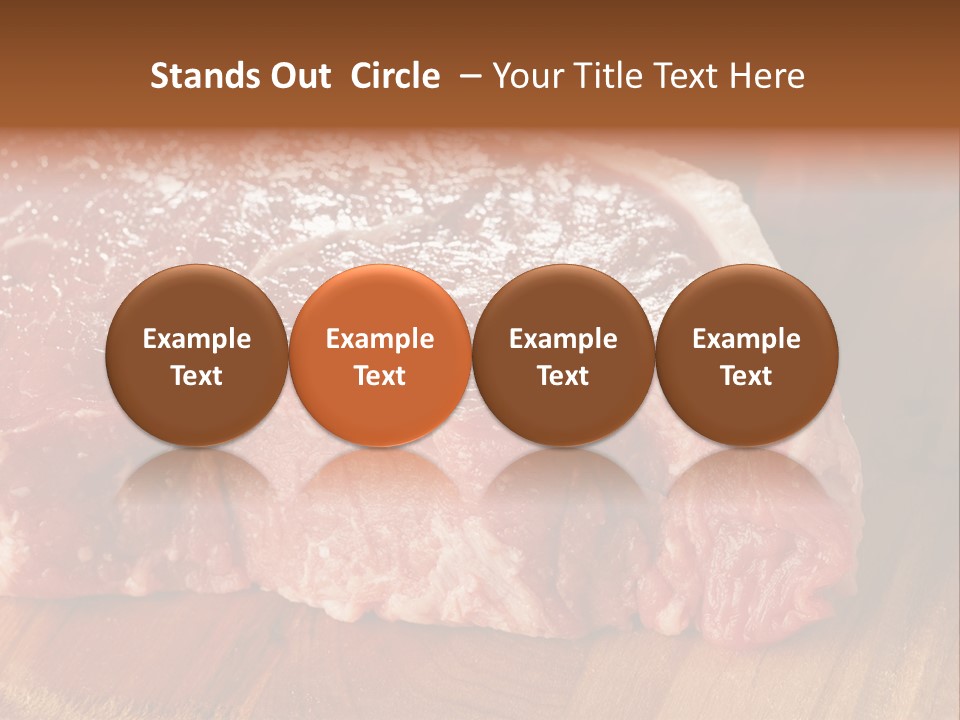 Stands Out Circle – Your Title Text Here

Example Text

Example Text

Example Text

Example Text